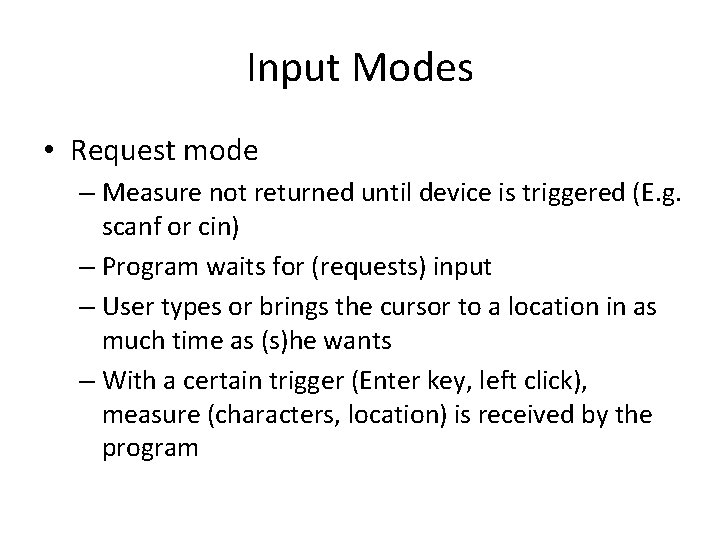 Input Modes

• Request mode
– Measure not returned until device is triggered (E.g. scanf or cin)
– Program waits for (requests) input
– User types or brings the cursor to a location in as much time as (s)he wants
– With a certain trigger (Enter key, left click), measure (characters, location) is received by the program